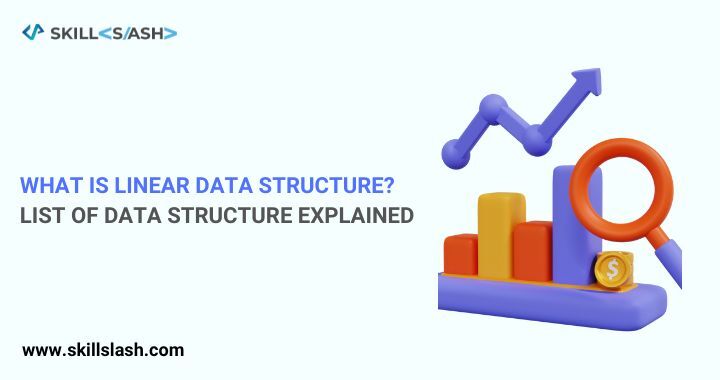 SKILL<S/ASH>

WHAT IS LINEAR DATA STRUCTURE?
LIST OF DATA STRUCTURE EXPLAINED

$

www.skillslash.com